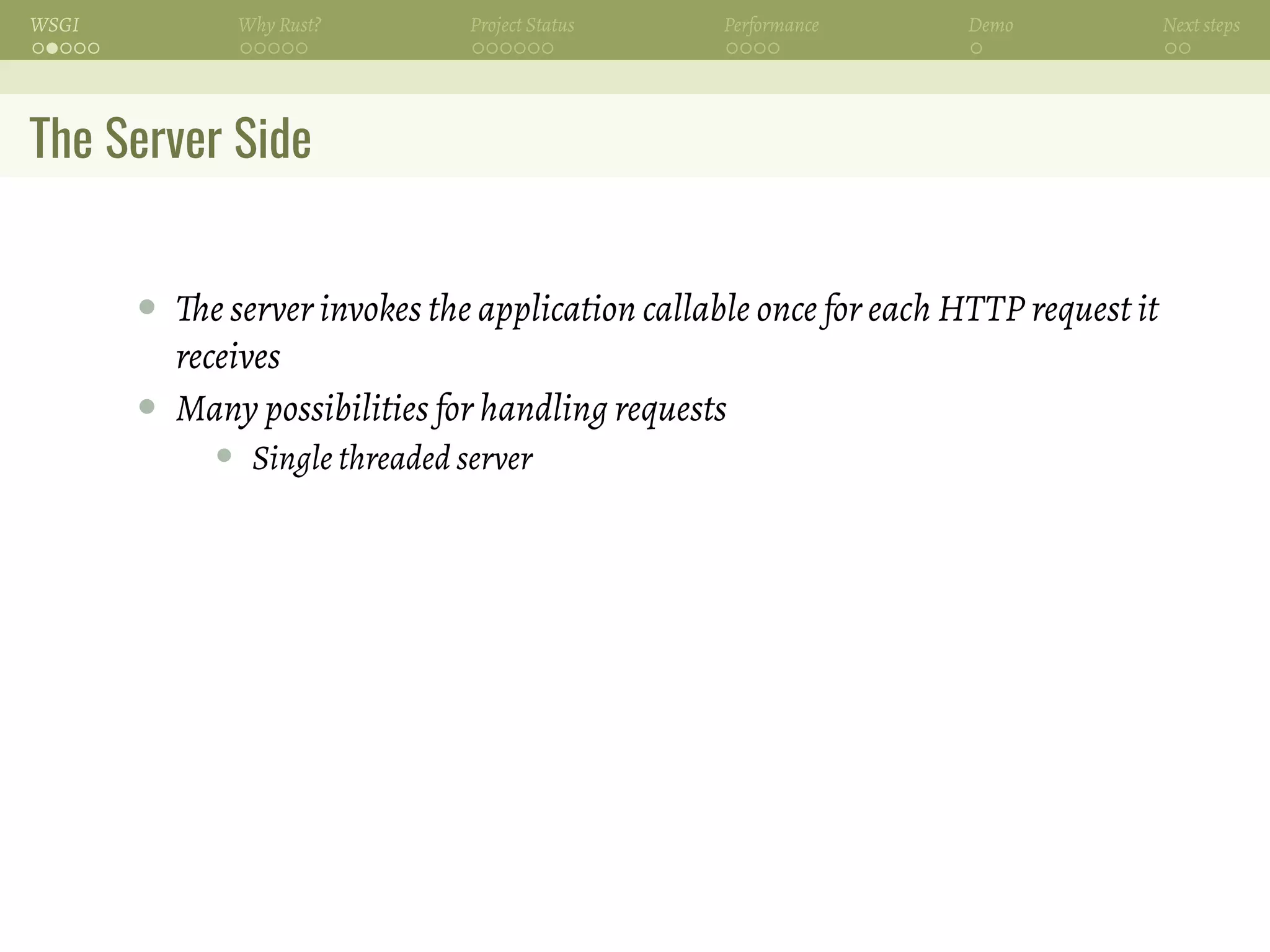 WSGI Why Rust? Project Status Performance Demo Next steps

The Server Side

- The server invokes the application callable once for each HTTP request it receives
- Many possibilities for handling requests
  - Single threaded server